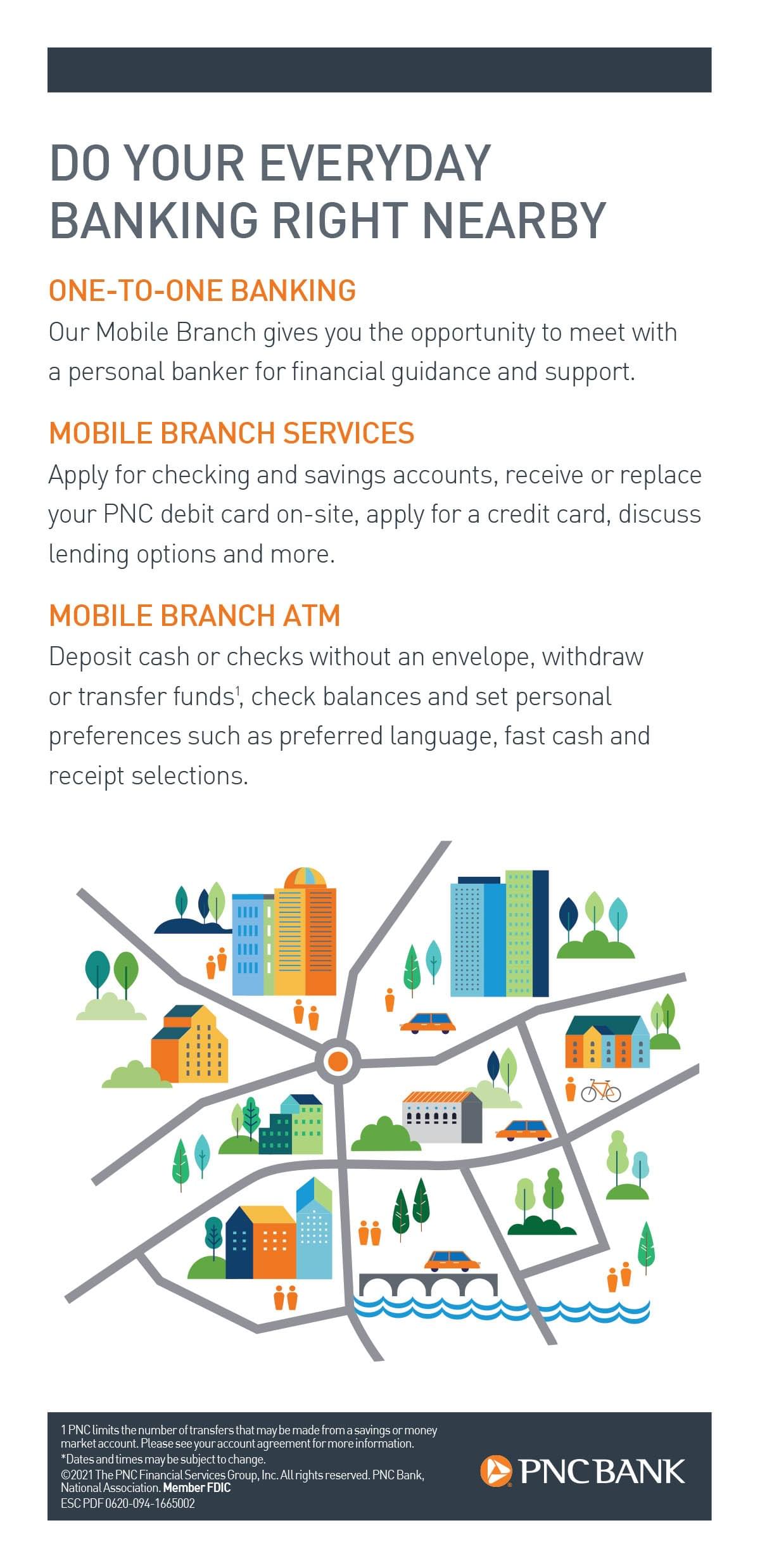 DO YOUR EVERYDAY BANKING RIGHT NEARBY

ONE-TO-ONE BANKING

Our Mobile Branch gives you the opportunity to meet with a personal banker for financial guidance and support.

MOBILE BRANCH SERVICES

Apply for checking and savings accounts, receive or replace your PNC debit card on-site, apply for a credit card, discuss lending options and more.

MOBILE BRANCH ATM

Deposit cash or checks without an envelope, withdraw or transfer funds$^1$, check balances and set personal preferences such as preferred language, fast cash and receipt selections.

1 PNC limits the number of transfers that may be made from a savings or money market account. Please see your account agreement for more information.
*Dates and times may be subject to change.
©2021 The PNC Financial Services Group, Inc. All rights reserved. PNC Bank, National Association. Member FDIC
ESC PDF 0620-094-1665002

PNC BANK